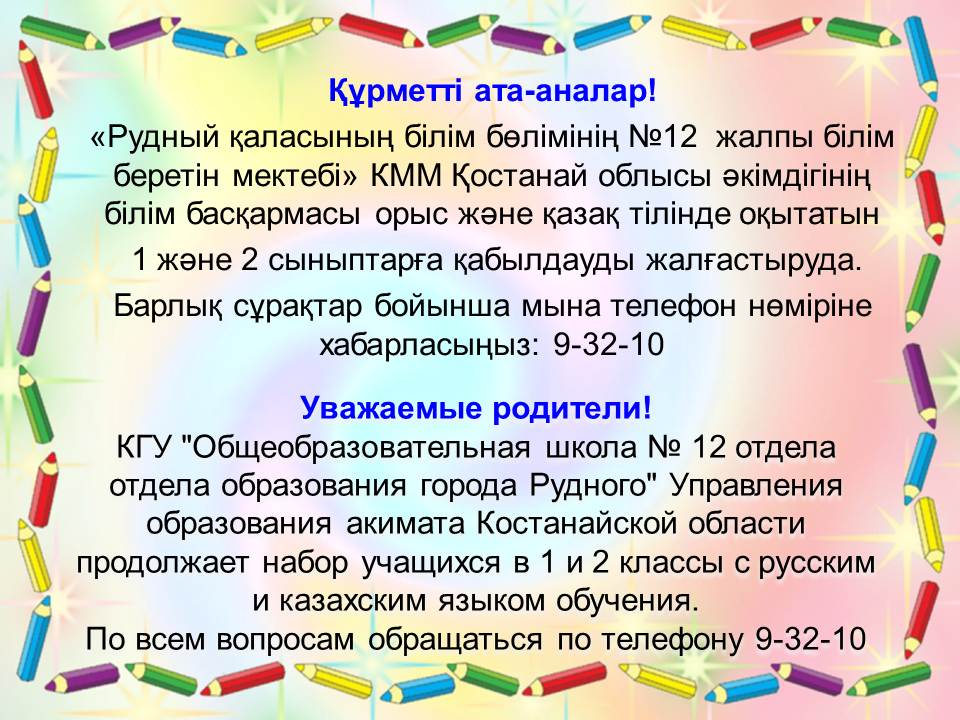 Құрметті ата-аналар!

«Рудный қаласының білім бөлімінің №12 жалпы білім беретін мектебі» КММ Қостанай облысы әкімдігінің білім басқармасы орыс және қазақ тілінде оқытатын 1 және 2 сыныптарға қабылдауды жалғастыруда.

Барлық сұрақтар бойынша мына телефон нөміріне хабарласыңыз: 9-32-10

Уважаемые родители!

КГУ "Общеобразовательная школа № 12 отдела отдела образования города Рудного" Управления образования акимата Костанайской области продолжает набор учащихся в 1 и 2 классы с русским и казахским языком обучения.

По всем вопросам обращаться по телефону 9-32-10